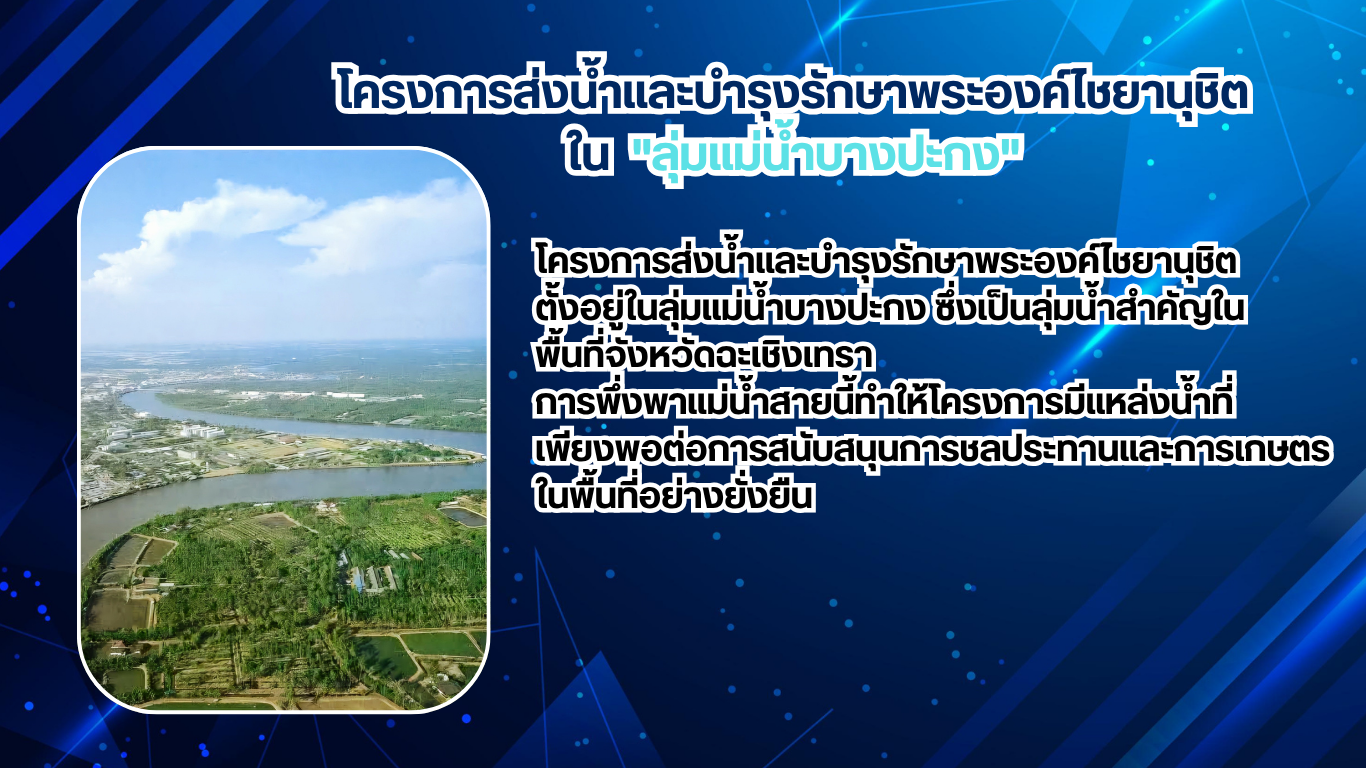 โครงการส่งน้ำและบำรุงรักษาพระองค์ไชยานุชิต
ใน "ลุ่มแม่น้ำบางปะกง"

โครงการส่งน้ำและบำรุงรักษาพระองค์ไชยานุชิต ตั้งอยู่ในลุ่มแม่น้ำบางปะกง ซึ่งเป็นลุ่มน้ำสำคัญในพื้นที่จังหวัดฉะเชิงเทรา
การพึ่งพาแม่น้ำสายนี้ทำให้โครงการมีแหล่งน้ำที่เพียงพอต่อการสนับสนุนการชลประทานและการเกษตรในพื้นที่อย่างยั่งยืน